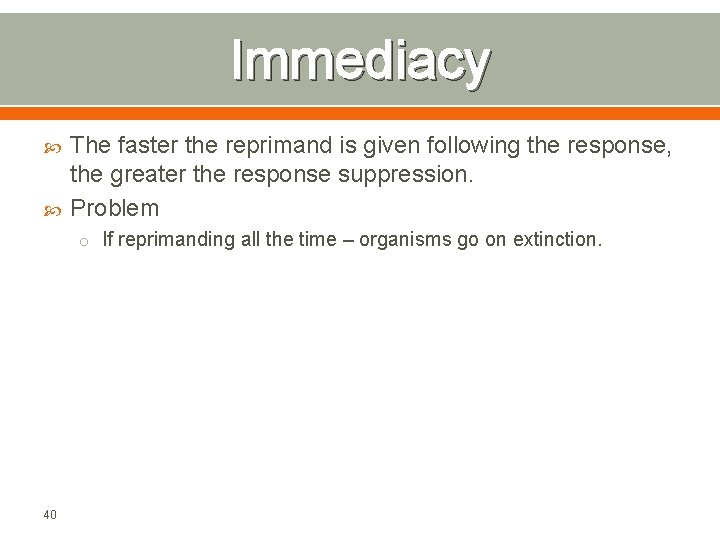 Immediacy

The faster the reprimand is given following the response, the greater the response suppression.

Problem

If reprimanding all the time – organisms go on extinction.

40